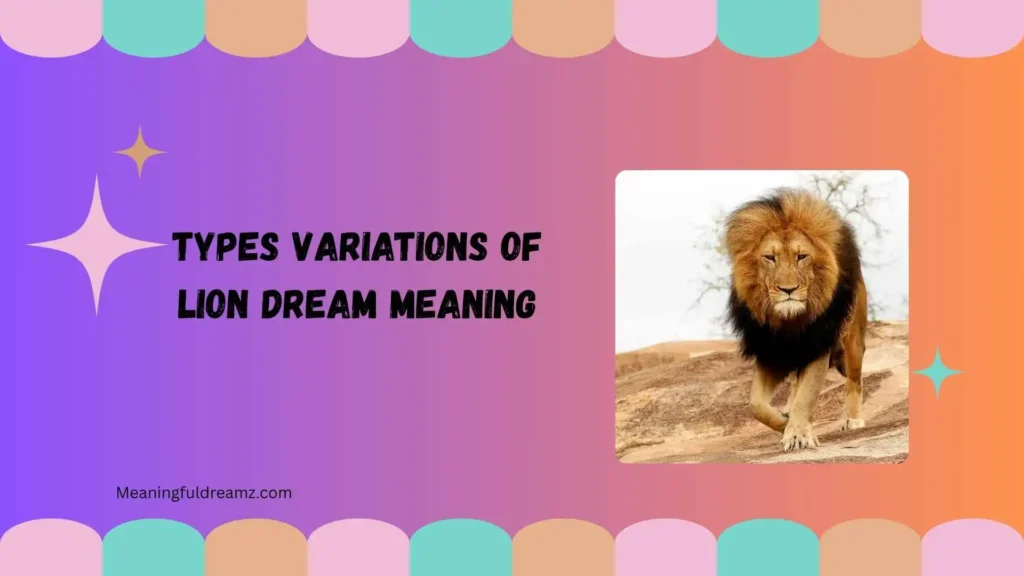 TYPES VARIATIONS OF LION DREAM MEANING

Meaningfuldreamz.com